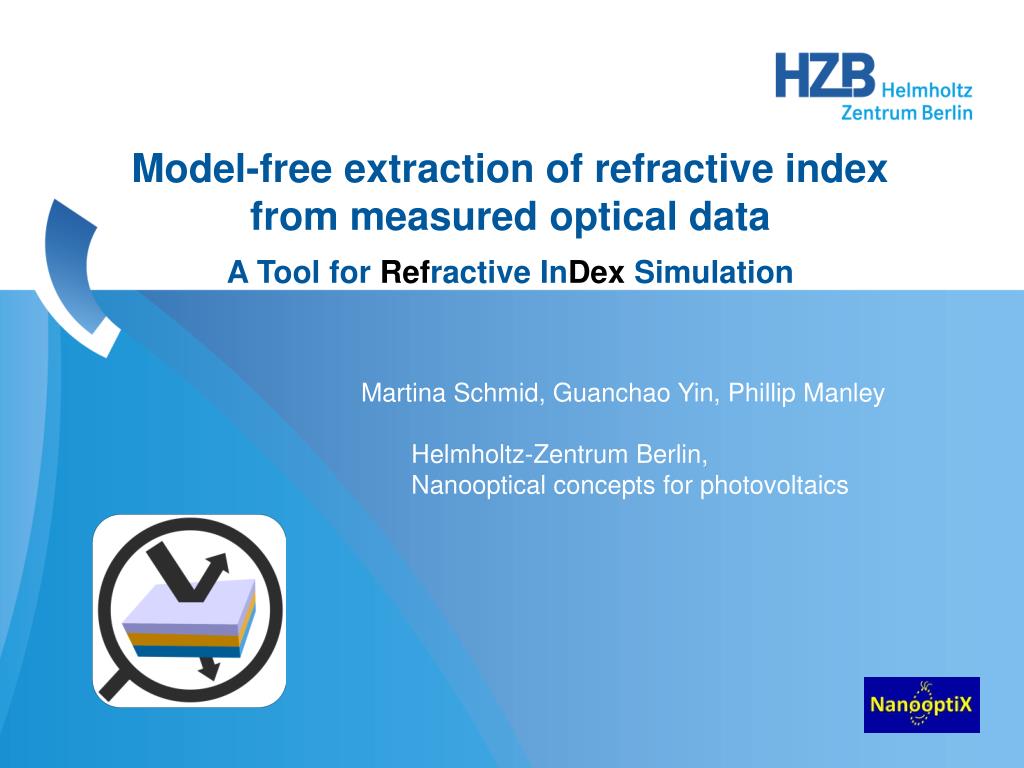 HZB Helmholtz Zentrum Berlin

Model-free extraction of refractive index from measured optical data

A Tool for Refractive InDex Simulation

Martina Schmid, Guanchao Yin, Phillip Manley

Helmholtz-Zentrum Berlin,
Nanooptical concepts for photovoltaics

NanooptiX